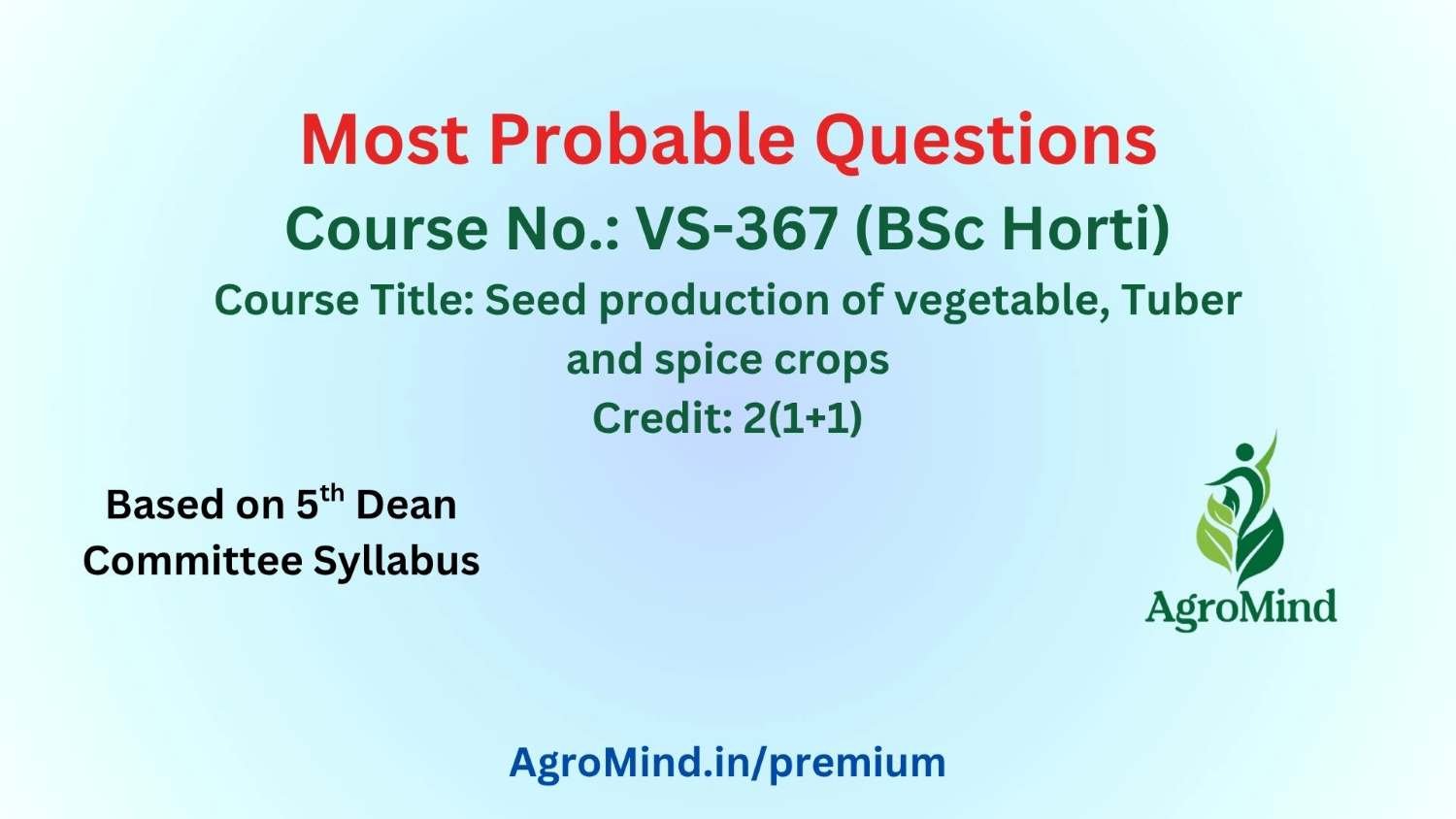 Most Probable Questions

Course No.: VS-367 (BSc Horti)

Course Title: Seed production of vegetable, Tuber and spice crops

Credit: 2(1+1)

Based on 5$^{th}$ Dean Committee Syllabus

AgroMind

AgroMind.in/premium